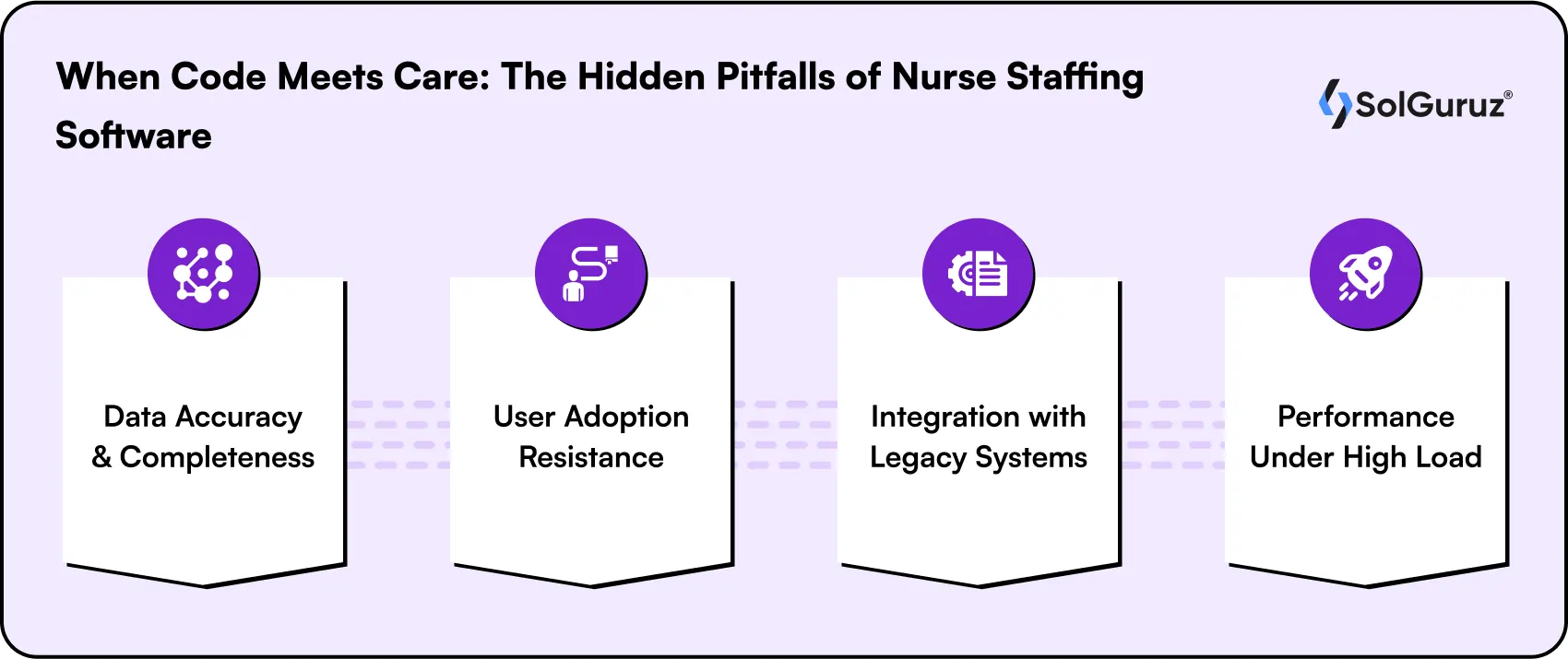 When Code Meets Care: The Hidden Pitfalls of Nurse Staffing Software

SolGuruz®

Data Accuracy & Completeness

User Adoption Resistance

Integration with Legacy Systems

Performance Under High Load